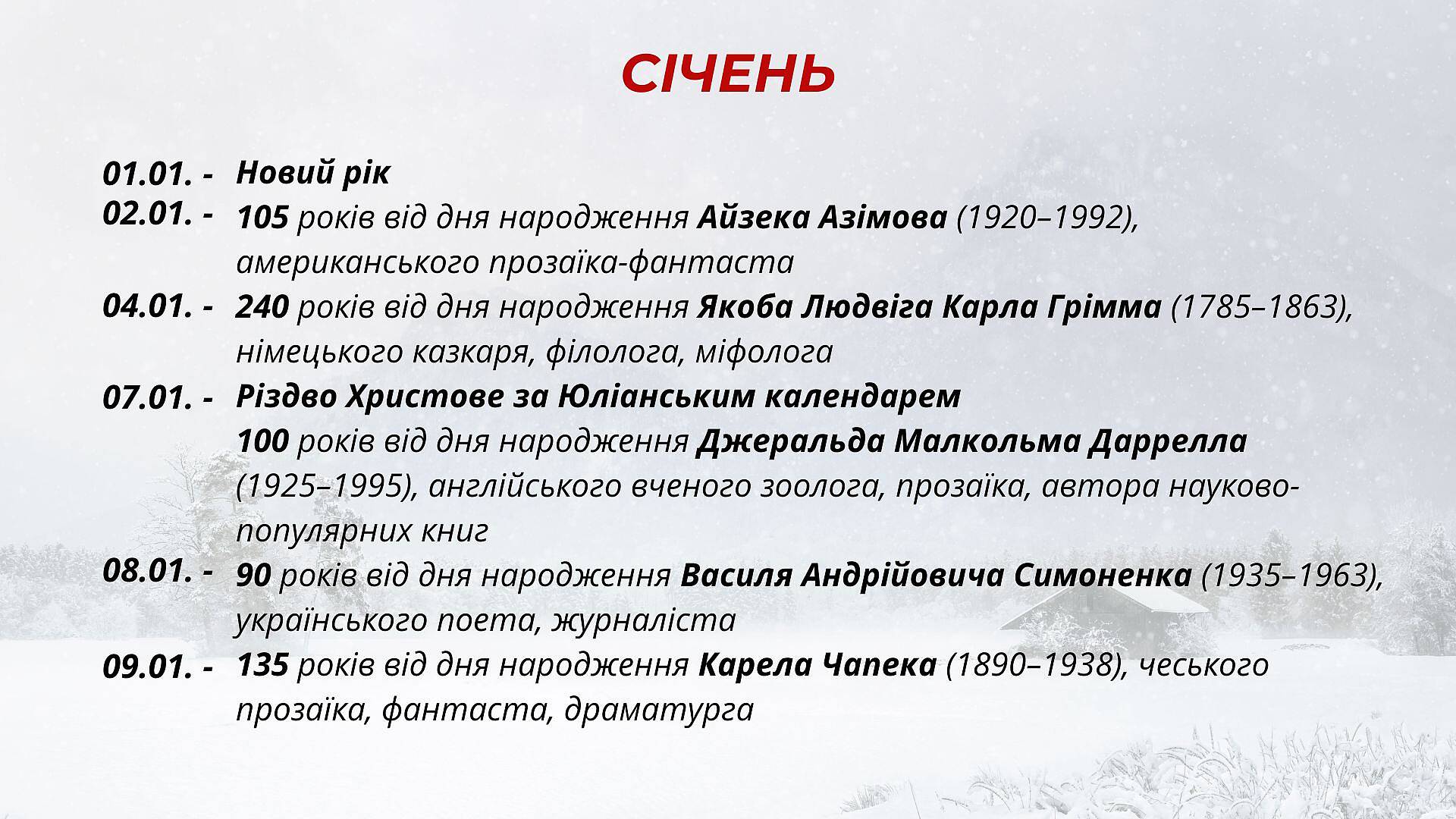 СІЧЕНЬ

01.01. - Новий рік

02.01. - 105 років від дня народження Айзека Азімова (1920–1992), американського прозаїка-фантаста

04.01. - 240 років від дня народження Якоба Людвіга Карла Грімма (1785–1863), німецького казкаря, філолога, міфолога

07.01. - Різдво Христове за Юліанським календарем
100 років від дня народження Джеральда Малкольма Даррелла (1925–1995), англійського вченого зоолога, прозаїка, автора науково-популярних книг

08.01. - 90 років від дня народження Василя Андрійовича Симоненка (1935–1963), українського поета, журналіста

09.01. - 135 років від дня народження Карела Чапека (1890–1938), чеського прозаїка, фантаста, драматурга